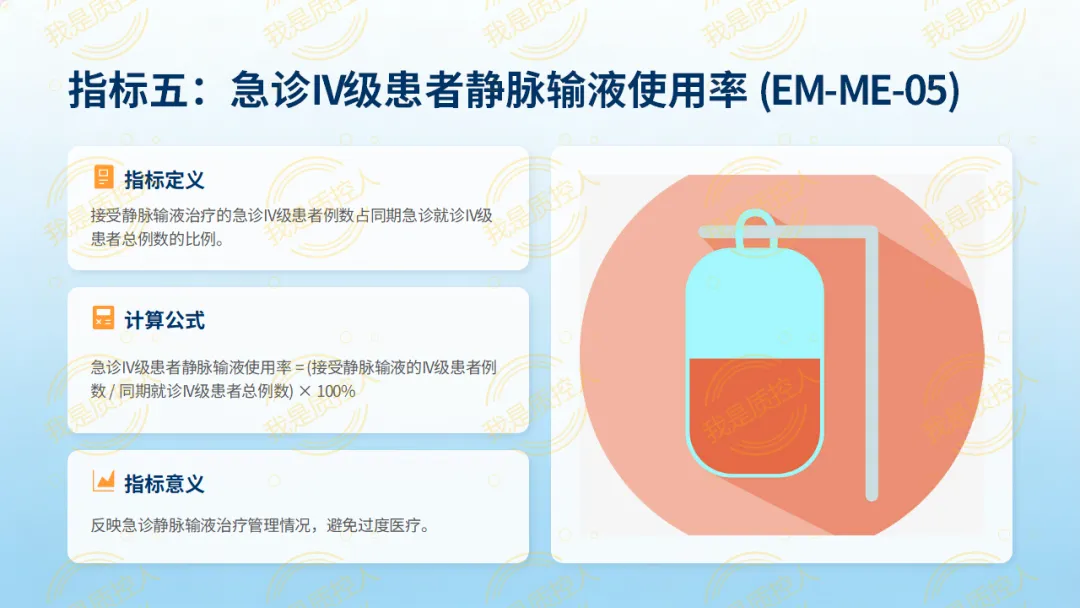 指标五：急诊Ⅳ级患者静脉输液使用率 (EM-ME-05)

指标定义

接受静脉输液治疗的急诊Ⅳ级患者例数占同期急诊就诊Ⅳ级患者总例数的比例。

计算公式

急诊Ⅳ级患者静脉输液使用率 = (接受静脉输液的Ⅳ级患者例数 / 同期就诊Ⅳ级患者总例数) × 100%

指标意义

反映急诊静脉输液治疗管理情况，避免过度医疗。

我是质控人